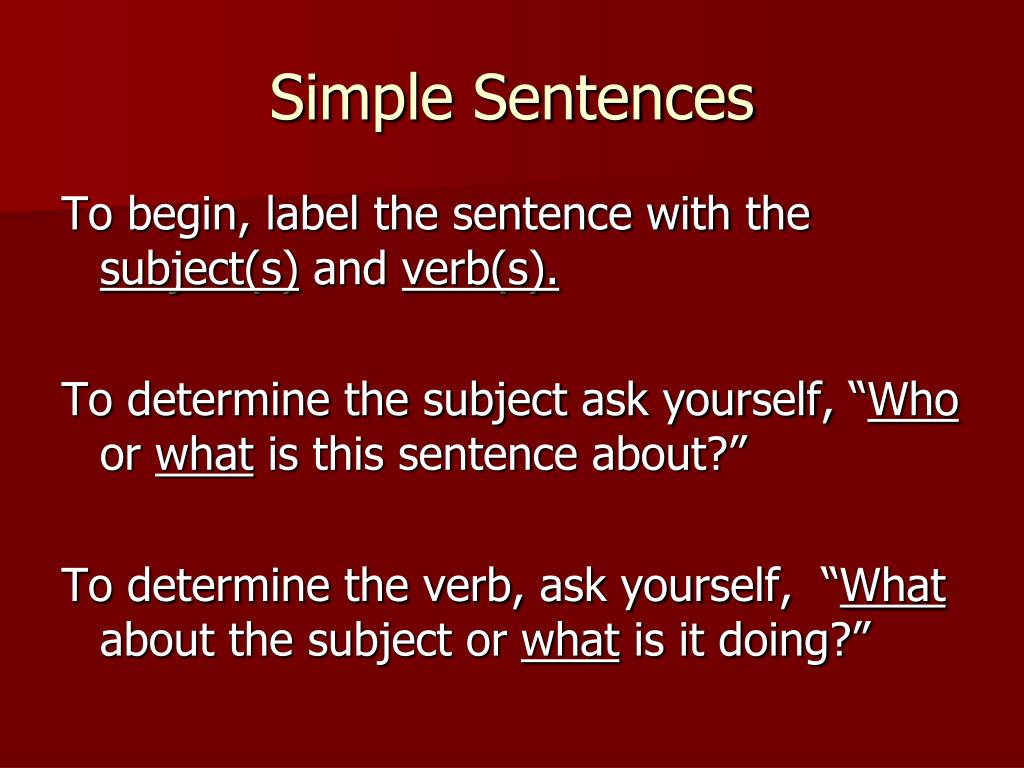 Simple Sentences

To begin, label the sentence with the subject(s) and verb(s).

To determine the subject ask yourself, “Who or what is this sentence about?”

To determine the verb, ask yourself, “What about the subject or what is it doing?”